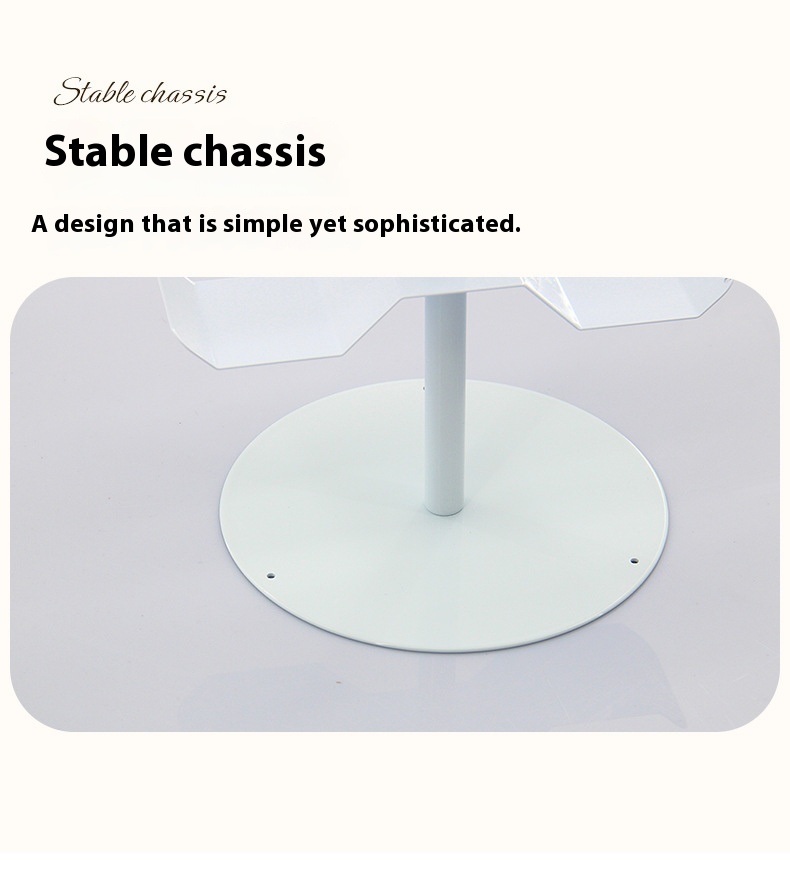 Stable chassis

Stable chassis

A design that is simple yet sophisticated.